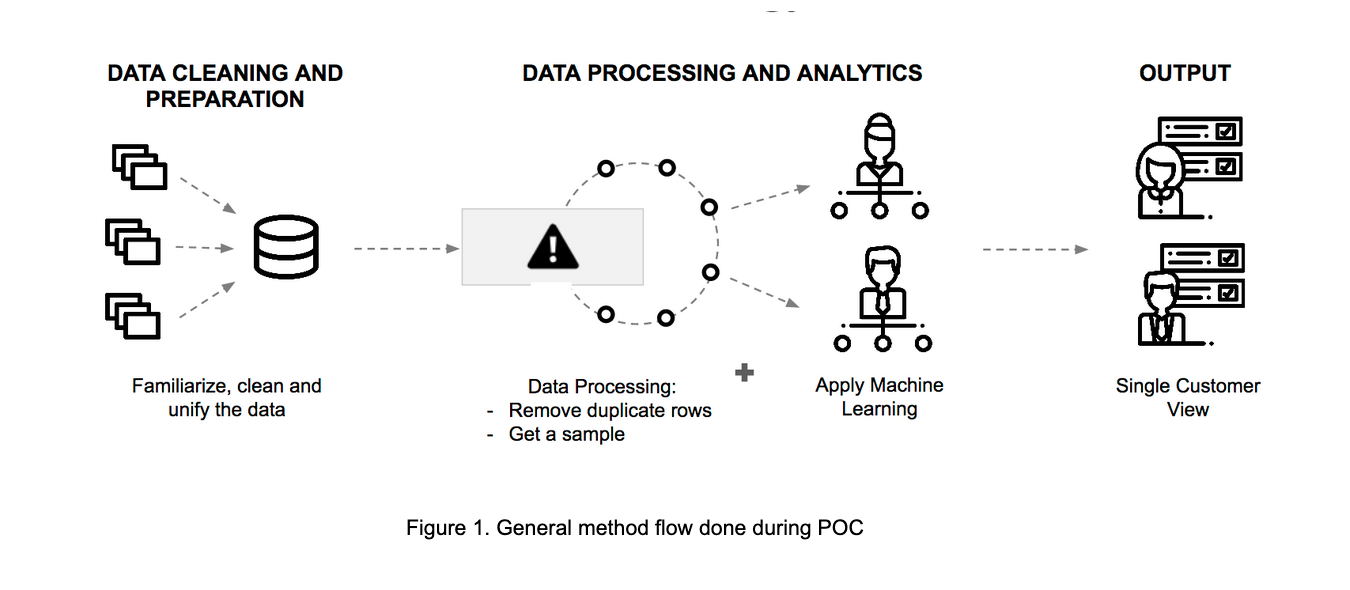 DATA CLEANING AND PREPARATION

DATA PROCESSING AND ANALYTICS

OUTPUT

Familiarize, clean and unify the data

Data Processing:
- Remove duplicate rows
- Get a sample

+

Apply Machine Learning

Single Customer View

Figure 1. General method flow done during POC